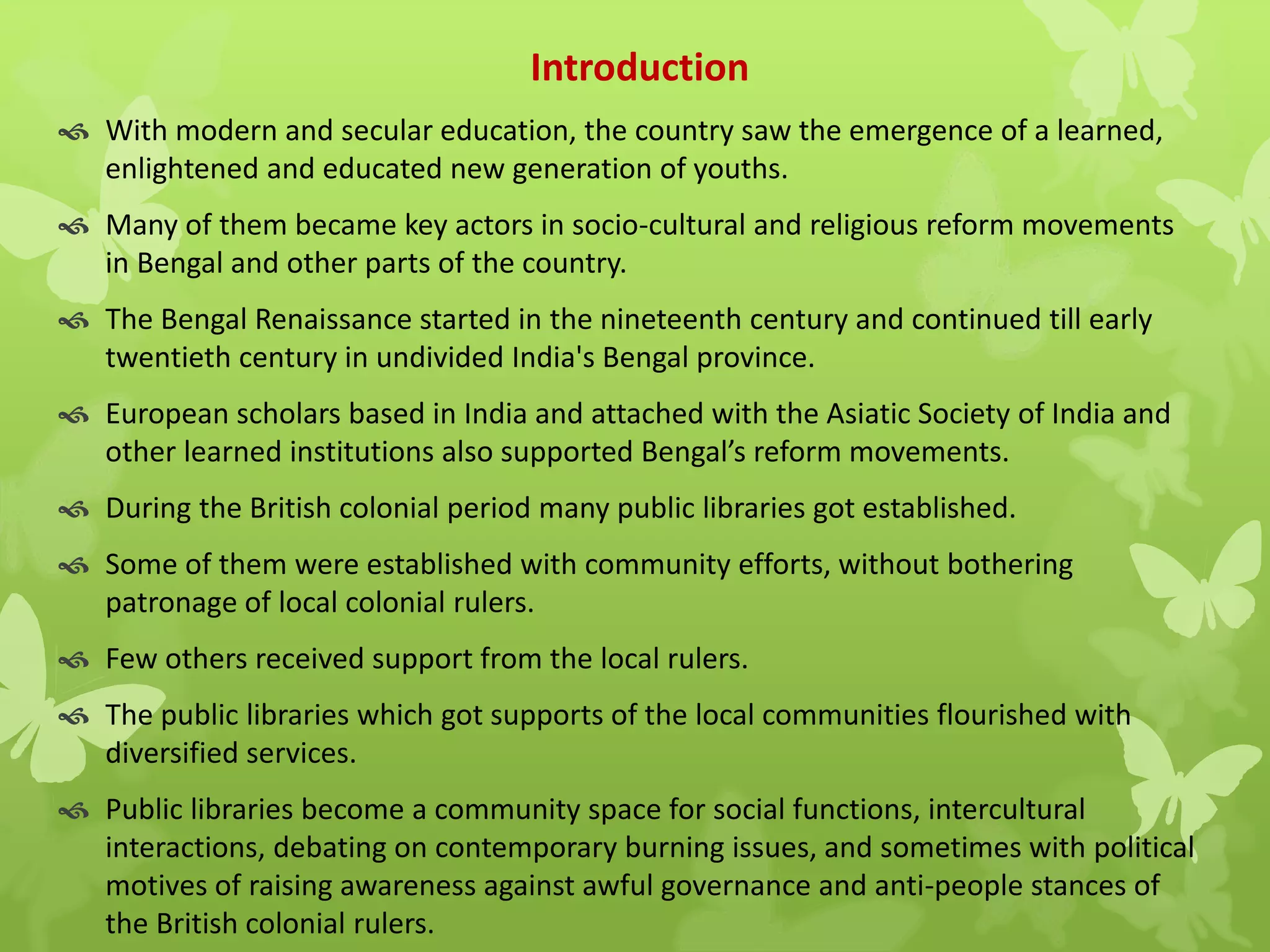 Introduction

With modern and secular education, the country saw the emergence of a learned, enlightened and educated new generation of youths.

Many of them became key actors in socio-cultural and religious reform movements in Bengal and other parts of the country.

The Bengal Renaissance started in the nineteenth century and continued till early twentieth century in undivided India's Bengal province.

European scholars based in India and attached with the Asiatic Society of India and other learned institutions also supported Bengal’s reform movements.

During the British colonial period many public libraries got established.

Some of them were established with community efforts, without bothering patronage of local colonial rulers.

Few others received support from the local rulers.

The public libraries which got supports of the local communities flourished with diversified services.

Public libraries become a community space for social functions, intercultural interactions, debating on contemporary burning issues, and sometimes with political motives of raising awareness against awful governance and anti-people stances of the British colonial rulers.